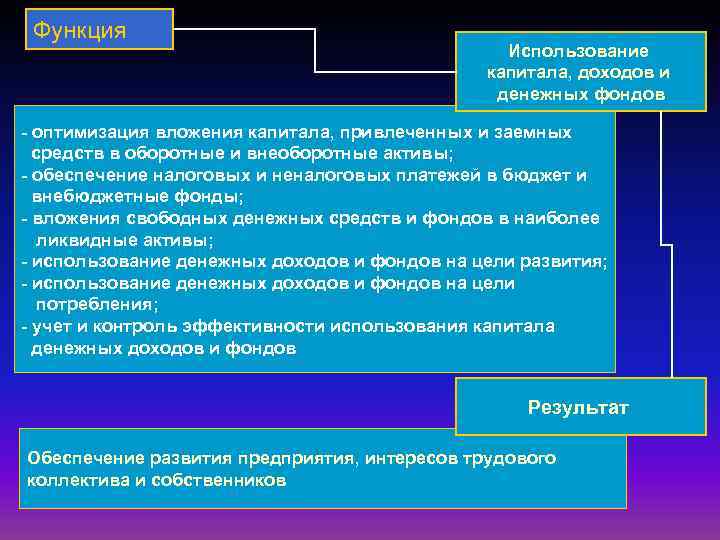 Функция

Использование капитала, доходов и денежных фондов

- оптимизация вложения капитала, привлеченных и заемных средств в оборотные и внеоборотные активы;
- обеспечение налоговых и неналоговых платежей в бюджет и внебюджетные фонды;
- вложения свободных денежных средств и фондов в наиболее ликвидные активы;
- использование денежных доходов и фондов на цели развития;
- использование денежных доходов и фондов на цели потребления;
- учет и контроль эффективности использования капитала денежных доходов и фондов

Результат

Обеспечение развития предприятия, интересов трудового коллектива и собственников